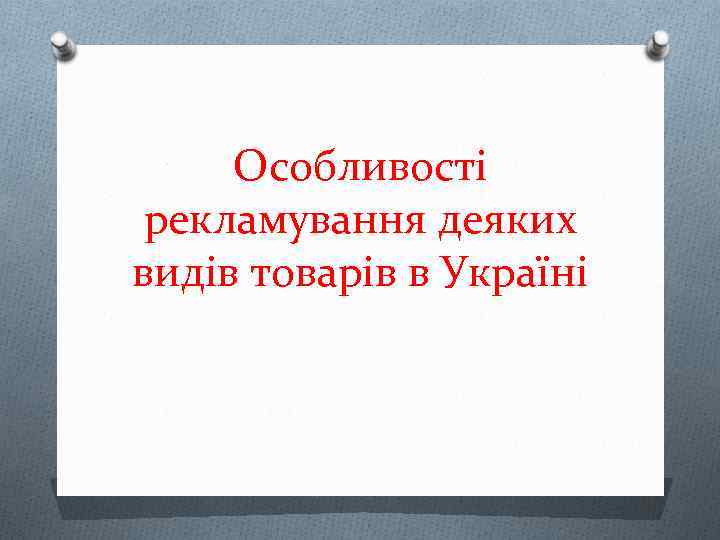 Особливості рекламування деяких видів товарів в Україні